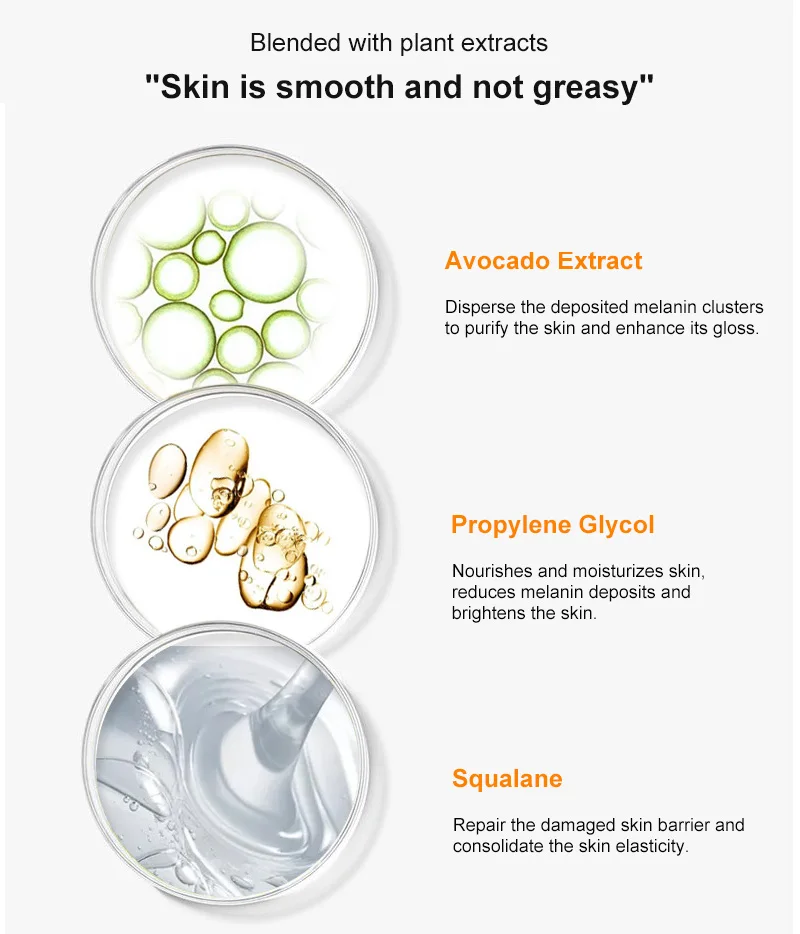 Blended with plant extracts

"Skin is smooth and not greasy"

Avocado Extract

Disperse the deposited melanin clusters to purify the skin and enhance its gloss.

Propylene Glycol

Nourishes and moisturizes skin, reduces melanin deposits and brightens the skin.

Squalane

Repair the damaged skin barrier and consolidate the skin elasticity.